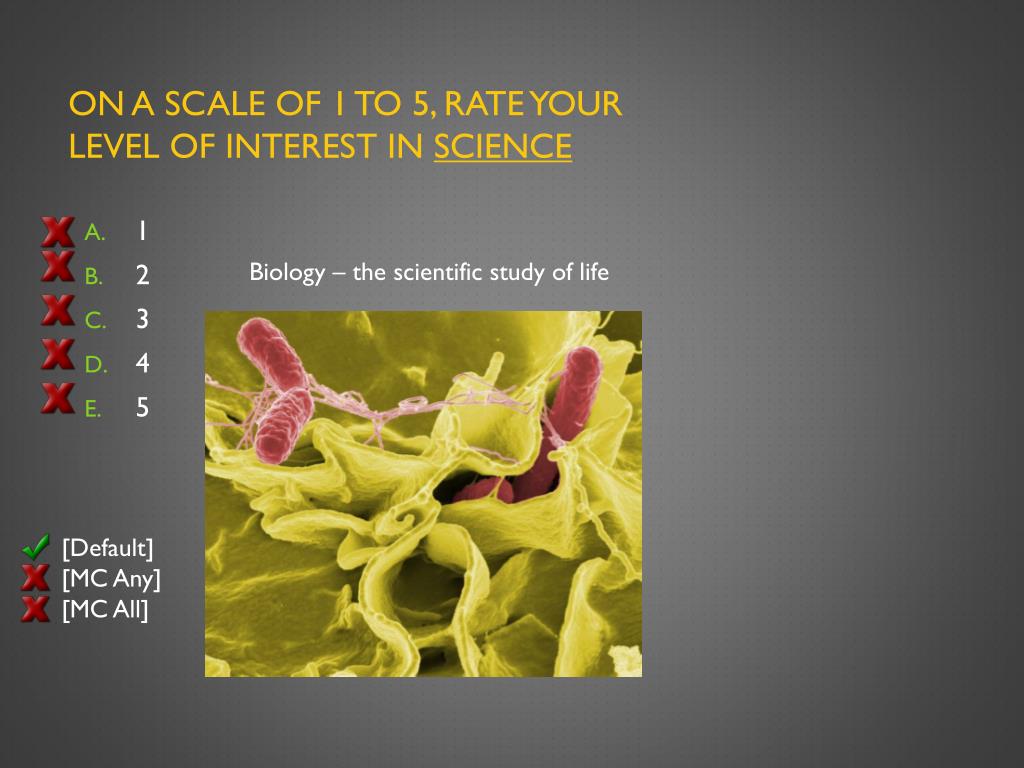 ON A SCALE OF 1 TO 5, RATE YOUR LEVEL OF INTEREST IN SCIENCE

A. 1
B. 2
C. 3
D. 4
E. 5

Biology – the scientific study of life

[Default]
[MC Any]
[MC All]